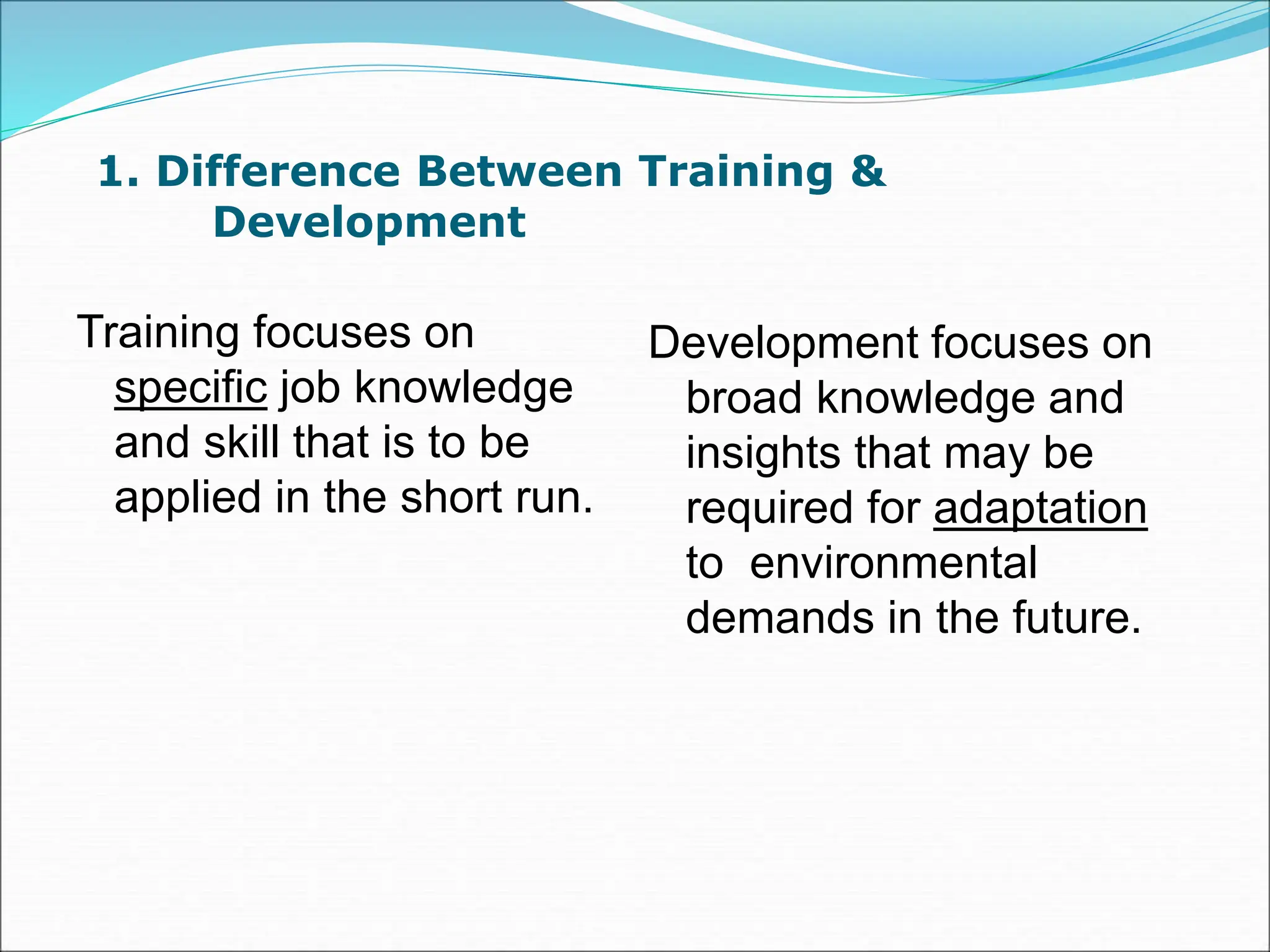 1. Difference Between Training & Development

Training focuses on specific job knowledge and skill that is to be applied in the short run.

Development focuses on broad knowledge and insights that may be required for adaptation to environmental demands in the future.